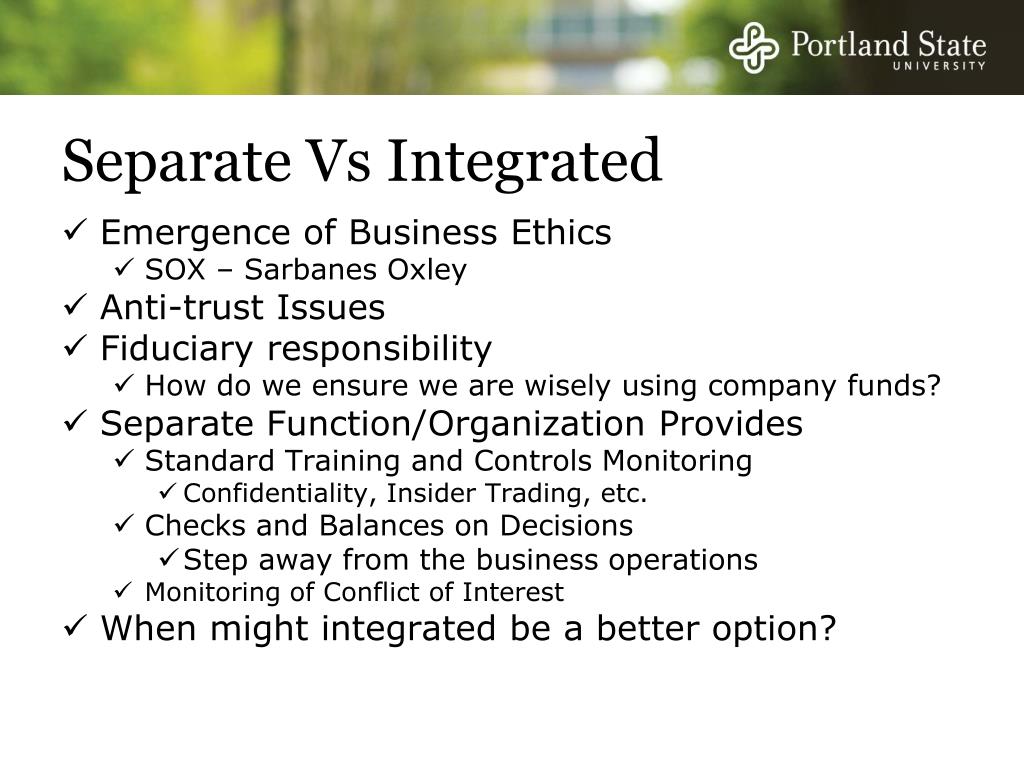 Portland State
UNIVERSITY

Separate Vs Integrated

✓ Emergence of Business Ethics
✓ SOX – Sarbanes Oxley
✓ Anti-trust Issues
✓ Fiduciary responsibility
✓ How do we ensure we are wisely using company funds?
✓ Separate Function/Organization Provides
✓ Standard Training and Controls Monitoring
✓ Confidentiality, Insider Trading, etc.
✓ Checks and Balances on Decisions
✓ Step away from the business operations
✓ Monitoring of Conflict of Interest
✓ When might integrated be a better option?